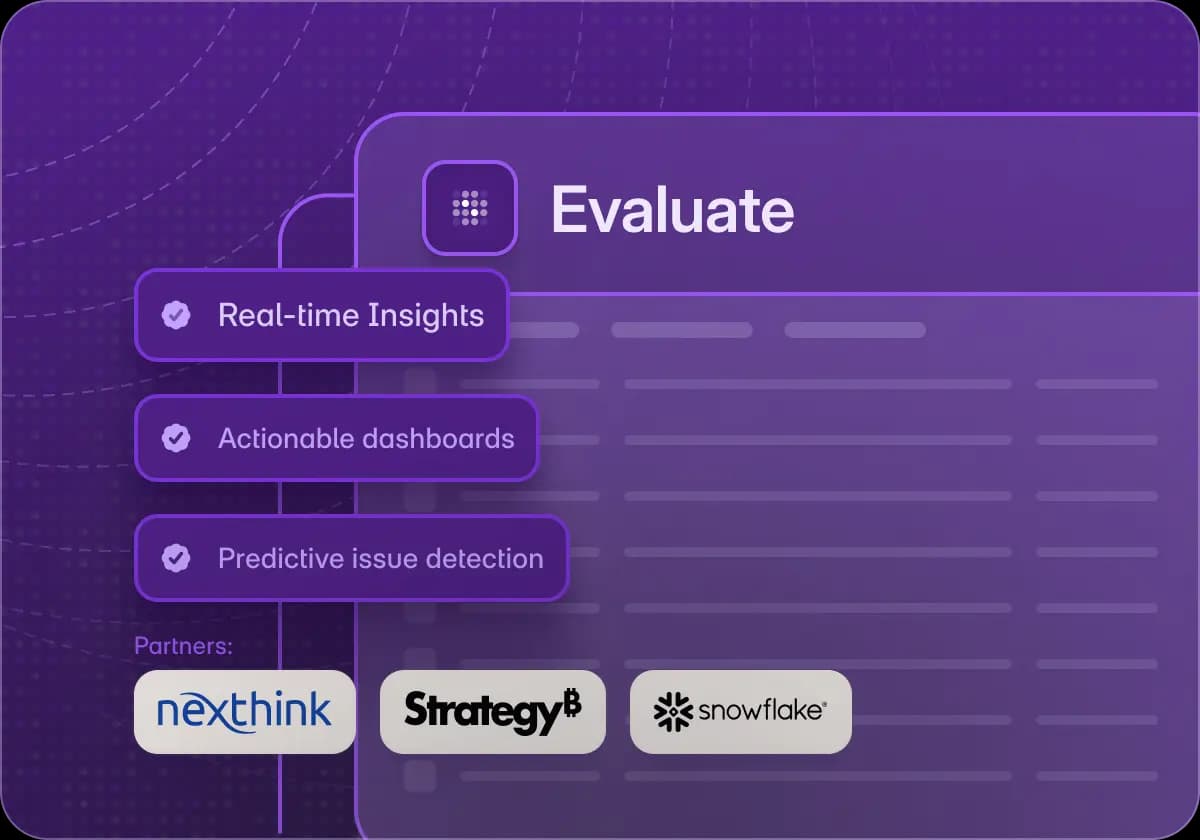 Evaluate

Real-time Insights

Actionable dashboards

Predictive issue detection

Partners:

nexthink

Strategy₿

snowflake®